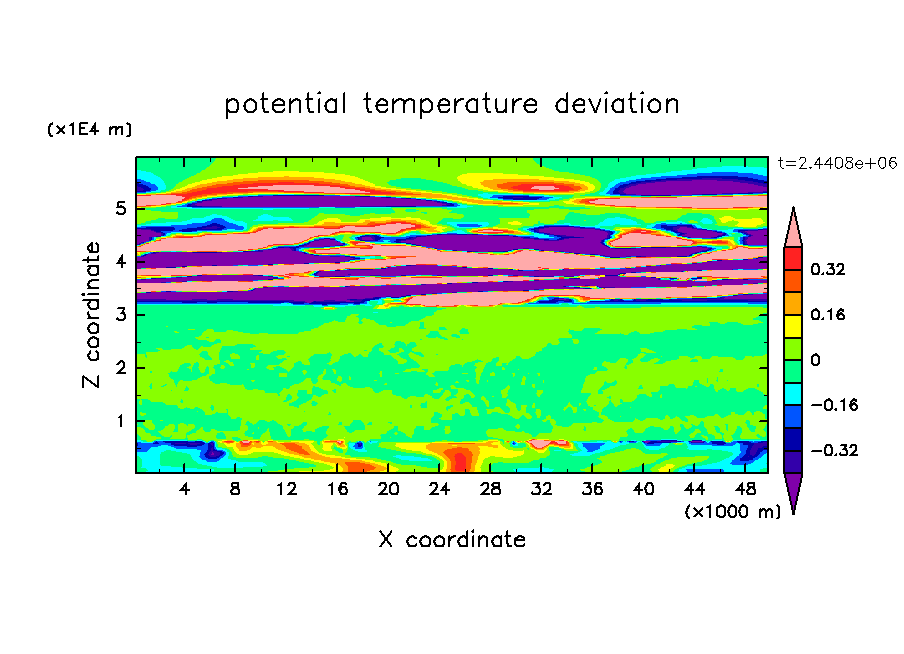 potential temperature deviation

(x1E4 m)

t=2.4408e+06

Z coordinate

5
4
3
2
1

0.32
0.16
0
−0.16
−0.32

4 8 12 16 20 24 28 32 36 40 44 48

(x1000 m)

X coordinate